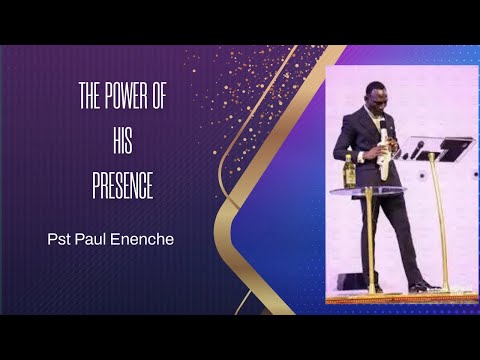 THE POWER OF
HIS
PRESENCE

Pst Paul Enenche